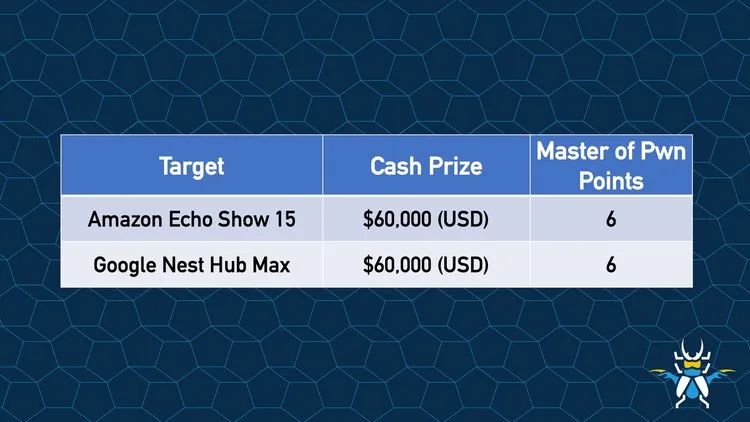 | Target | Cash Prize | Master of Pwn Points |
|---|---|---|
| Amazon Echo Show 15 | \$60,000 (USD) | 6 |
| Google Nest Hub Max | \$60,000 (USD) | 6 |